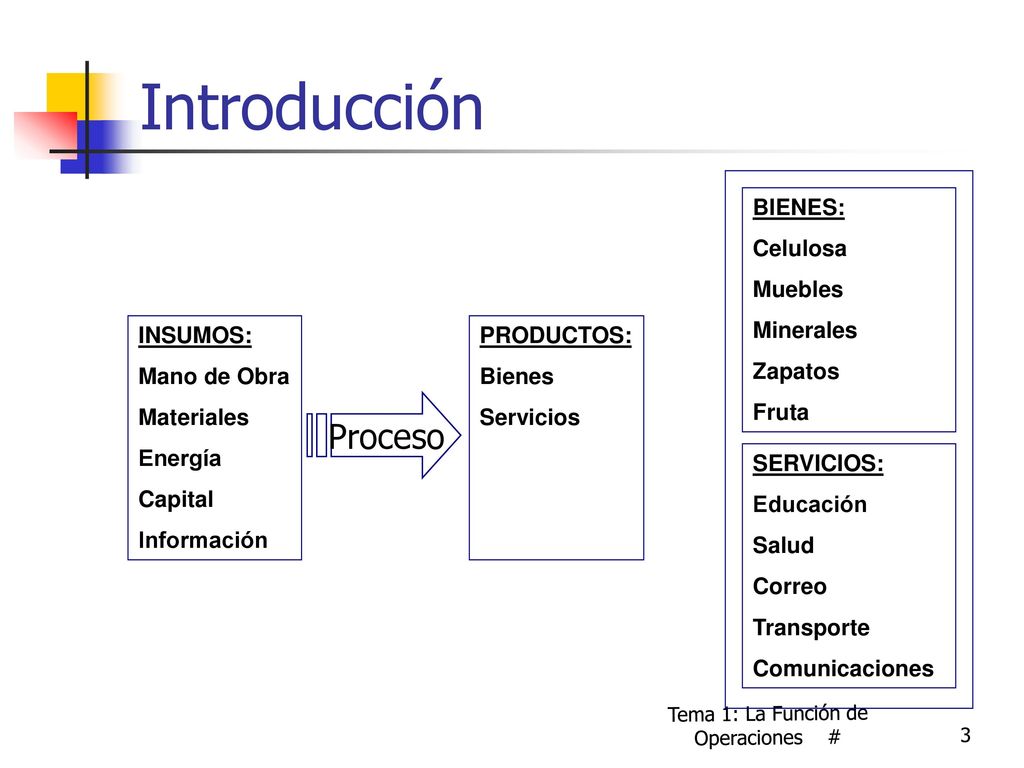 Introducción

INSUMOS:
Mano de Obra
Materiales
Energía
Capital
Información

Proceso

PRODUCTOS:
Bienes
Servicios

BIENES:
Celulosa
Muebles
Minerales
Zapatos
Fruta

SERVICIOS:
Educación
Salud
Correo
Transporte
Comunicaciones

Tema 1: La Función de Operaciones #

3